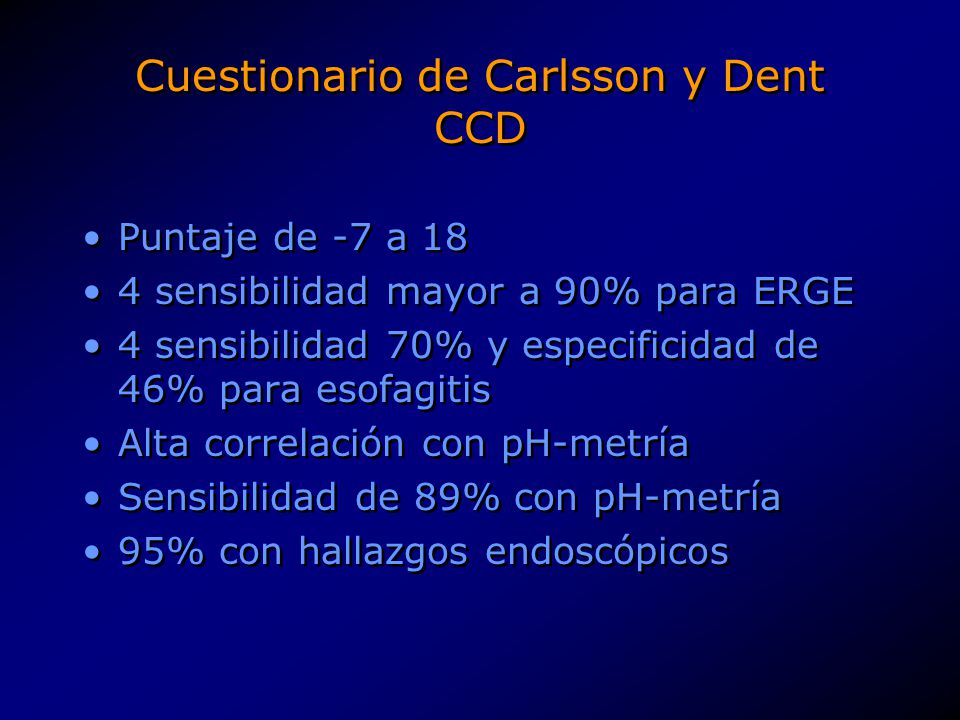 Cuestionario de Carlsson y Dent
CCD

• Puntaje de -7 a 18
• 4 sensibilidad mayor a 90% para ERGE
• 4 sensibilidad 70% y especificidad de 46% para esofagitis
• Alta correlación con pH-metría
• Sensibilidad de 89% con pH-metría
• 95% con hallazgos endoscópicos